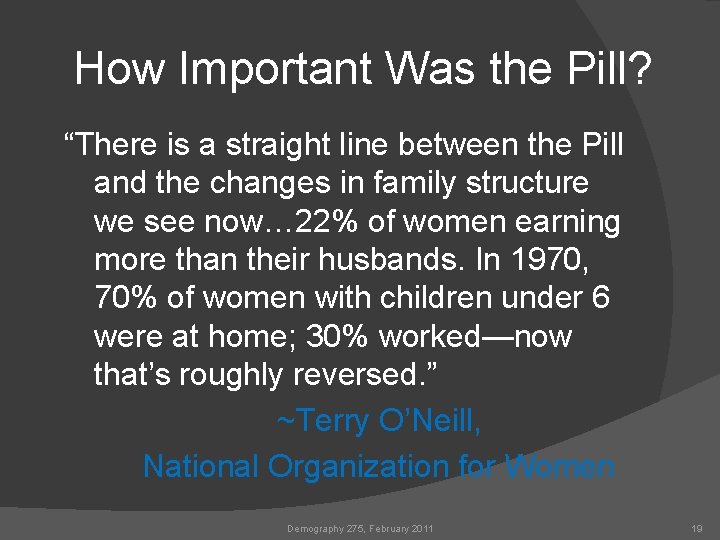 How Important Was the Pill?

“There is a straight line between the Pill and the changes in family structure we see now…22% of women earning more than their husbands. In 1970, 70% of women with children under 6 were at home; 30% worked—now that’s roughly reversed.”

~Terry O’Neill,

National Organization for Women

Demography 275, February 2011

19